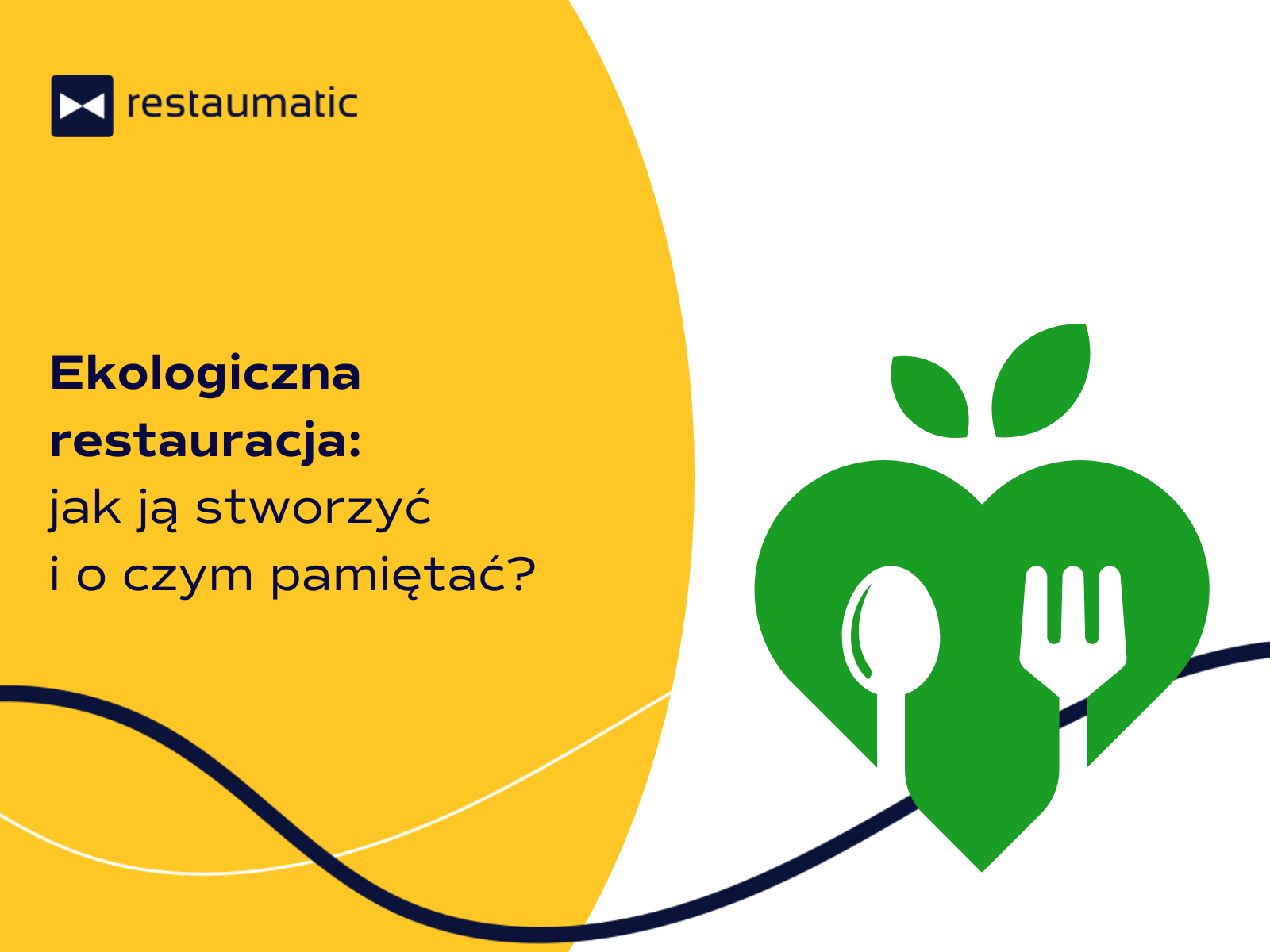 restaumatic

Ekologiczna restauracja: jak ją stworzyć i o czym pamiętać?